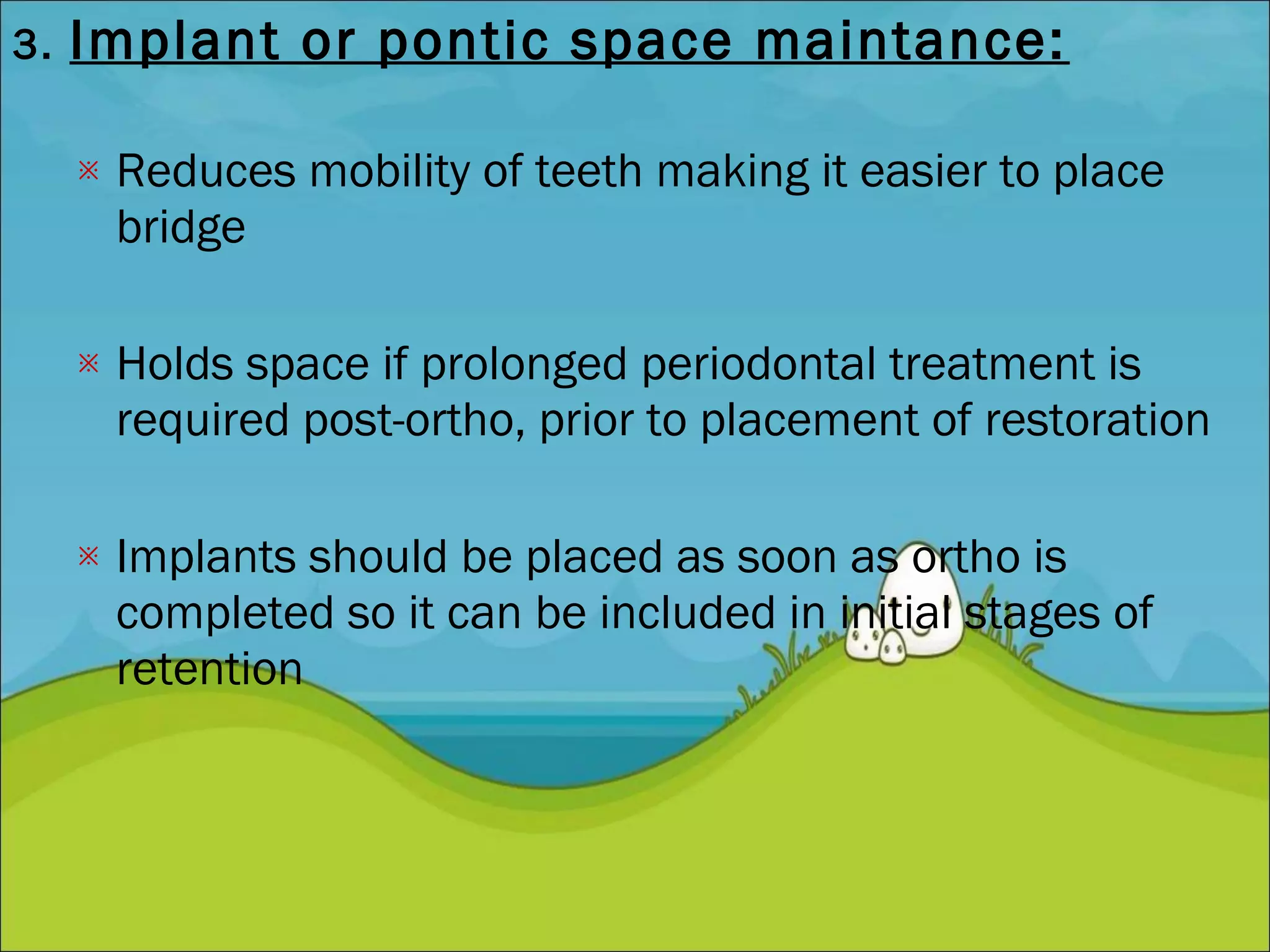 3. Implant or pontic space maintance:

※ Reduces mobility of teeth making it easier to place bridge

※ Holds space if prolonged periodontal treatment is required post-ortho, prior to placement of restoration

※ Implants should be placed as soon as ortho is completed so it can be included in initial stages of retention